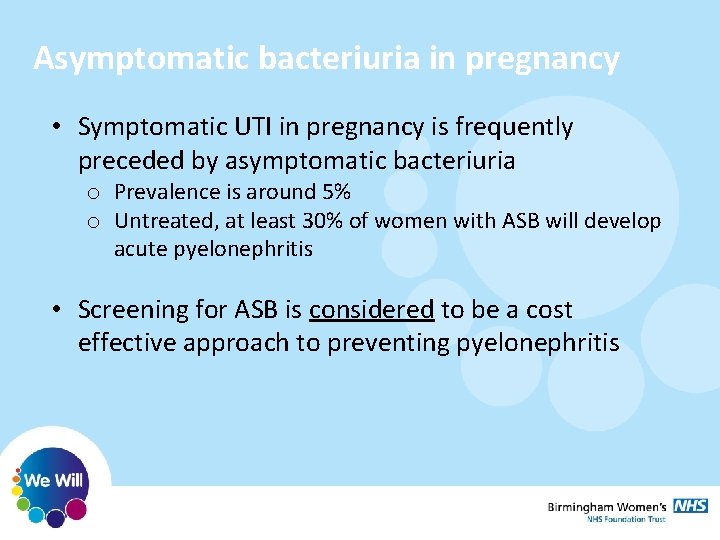 Asymptomatic bacteriuria in pregnancy

• Symptomatic UTI in pregnancy is frequently preceded by asymptomatic bacteriuria
  o Prevalence is around 5%
  o Untreated, at least 30% of women with ASB will develop acute pyelonephritis

• Screening for ASB is considered to be a cost effective approach to preventing pyelonephritis

We Will

Birmingham Women's NHS
NHS Foundation Trust